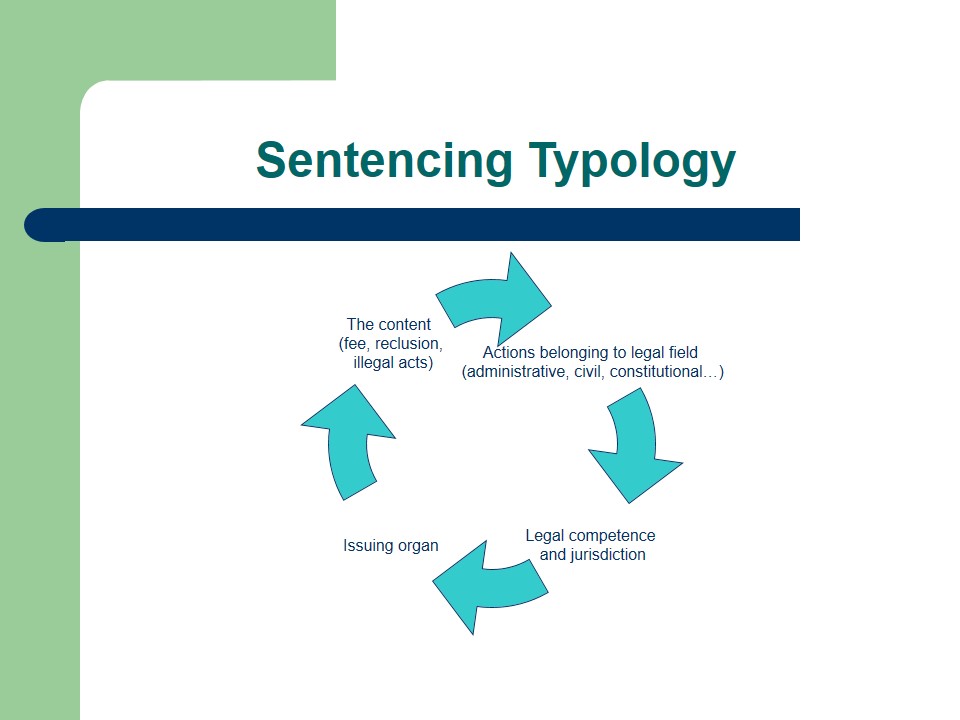 Sentencing Typology

The content (fee, reclusion, illegal acts)

Actions belonging to legal field (administrative, civil, constitutional…)

Legal competence and jurisdiction

Issuing organ